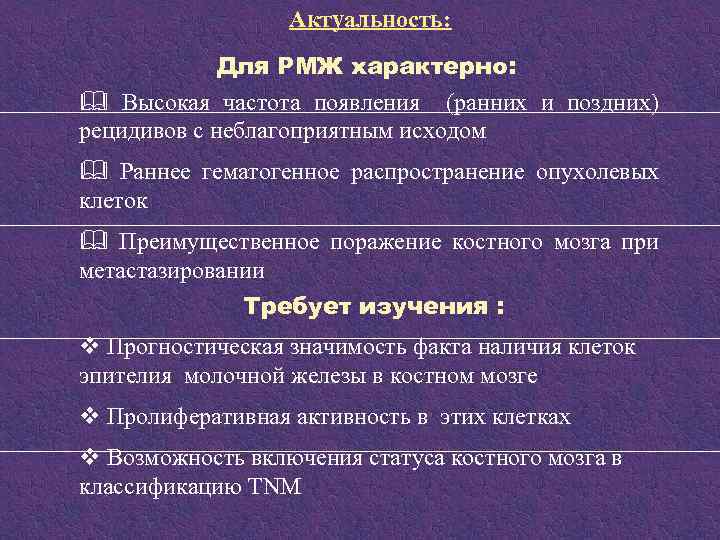 Актуальность:

Для РМЖ характерно:

🕮 Высокая частота появления (ранних и поздних) рецидивов с неблагоприятным исходом

🕮 Раннее гематогенное распространение опухолевых клеток

🕮 Преимущественное поражение костного мозга при метастазировании

Требует изучения :

❖ Прогностическая значимость факта наличия клеток эпителия молочной железы в костном мозге

❖ Пролиферативная активность в этих клетках

❖ Возможность включения статуса костного мозга в классификацию TNM